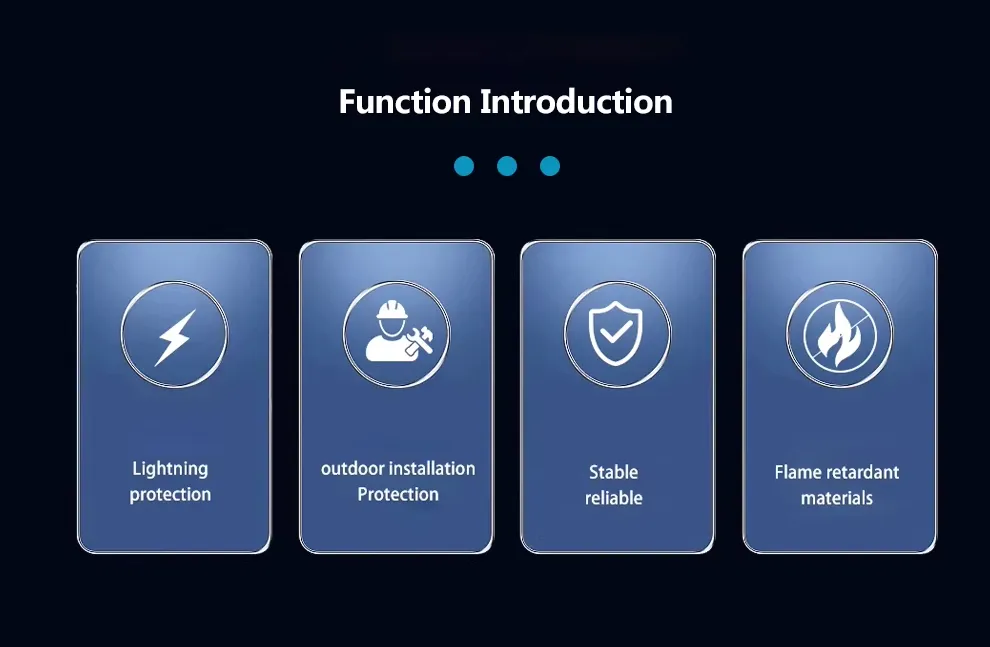 Function Introduction

Lightning protection

outdoor installation Protection

Stable reliable

Flame retardant materials